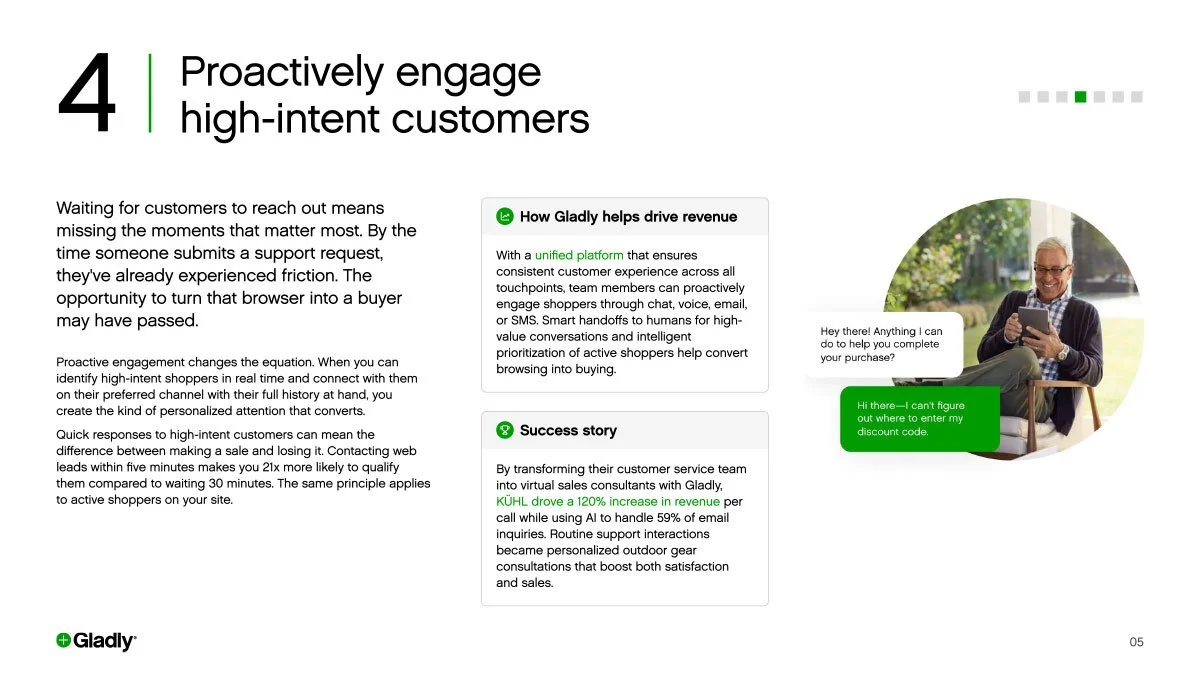 4
Proactively engage high-intent customers

Waiting for customers to reach out means missing the moments that matter most. By the time someone submits a support request, they've already experienced friction. The opportunity to turn that browser into a buyer may have passed.

Proactive engagement changes the equation. When you can identify high-intent shoppers in real time and connect with them on their preferred channel with their full history at hand, you create the kind of personalized attention that converts.

Quick responses to high-intent customers can mean the difference between making a sale and losing it. Contacting web leads within five minutes makes you 21x more likely to qualify them compared to waiting 30 minutes. The same principle applies to active shoppers on your site.

How Gladly helps drive revenue

With a unified platform that ensures consistent customer experience across all touchpoints, team members can proactively engage shoppers through chat, voice, email, or SMS. Smart handoffs to humans for high-value conversations and intelligent prioritization of active shoppers help convert browsing into buying.

Success story

By transforming their customer service team into virtual sales consultants with Gladly, KÜHL drove a 120% increase in revenue per call while using AI to handle 59% of email inquiries. Routine support interactions became personalized outdoor gear consultations that boost both satisfaction and sales.

Hey there! Anything I can do to help you complete your purchase?

Hi there—I can't figure out where to enter my discount code.

Gladly

05